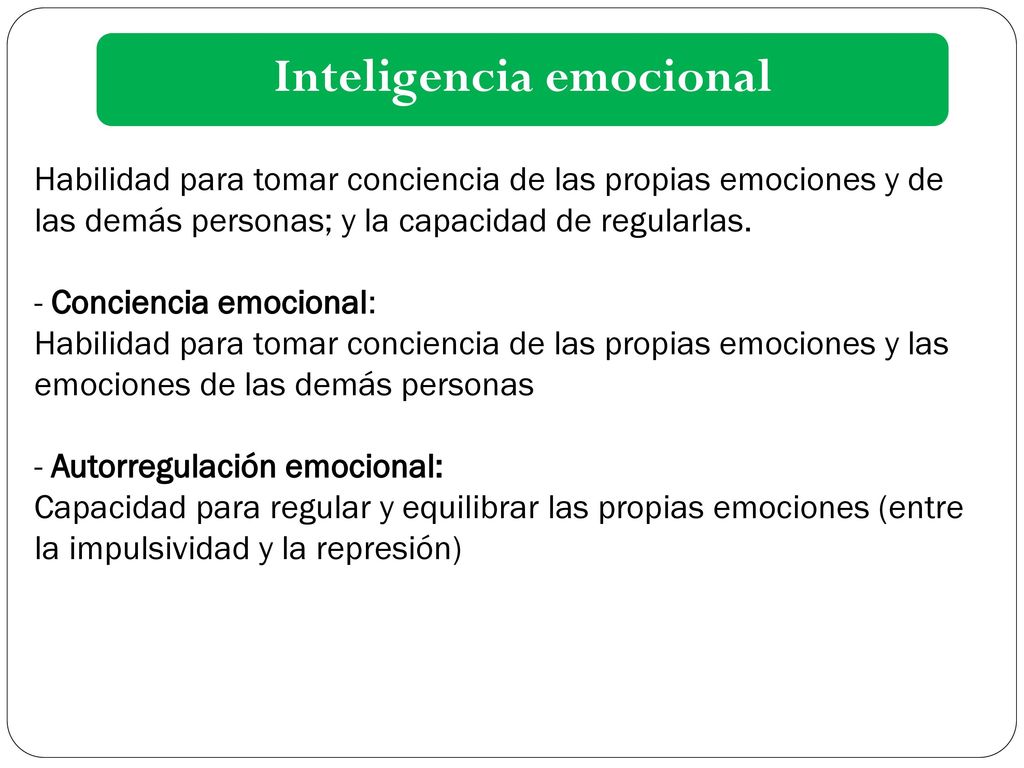 Inteligencia emocional

Habilidad para tomar conciencia de las propias emociones y de las demás personas; y la capacidad de regularlas.

- Conciencia emocional:
Habilidad para tomar conciencia de las propias emociones y las emociones de las demás personas

- Autorregulación emocional:
Capacidad para regular y equilibrar las propias emociones (entre la impulsividad y la represión)